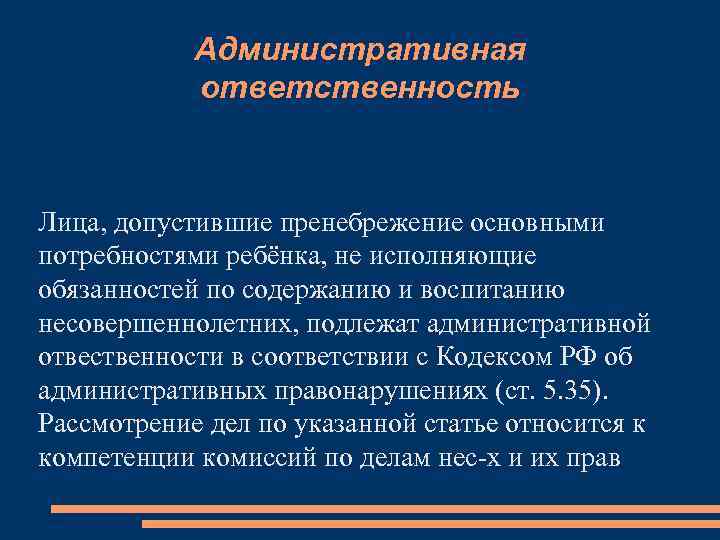 Административная ответственность

Лица, допустившие пренебрежение основными потребностями ребёнка, не исполняющие обязанностей по содержанию и воспитанию несовершеннолетних, подлежат административной отвественности в соответствии с Кодексом РФ об административных правонарушениях (ст. 5.35). Рассмотрение дел по указанной статье относится к компетенции комиссий по делам нес-х и их прав